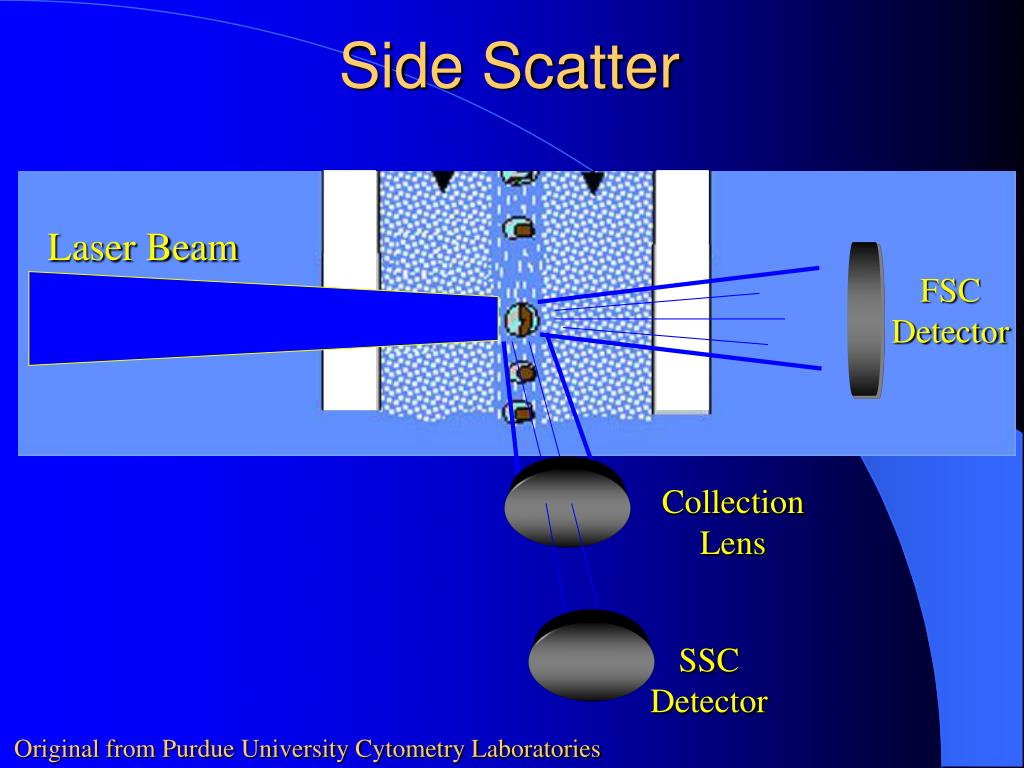 Side Scatter

Laser Beam

FSC Detector

Collection Lens

SSC Detector

Original from Purdue University Cytometry Laboratories